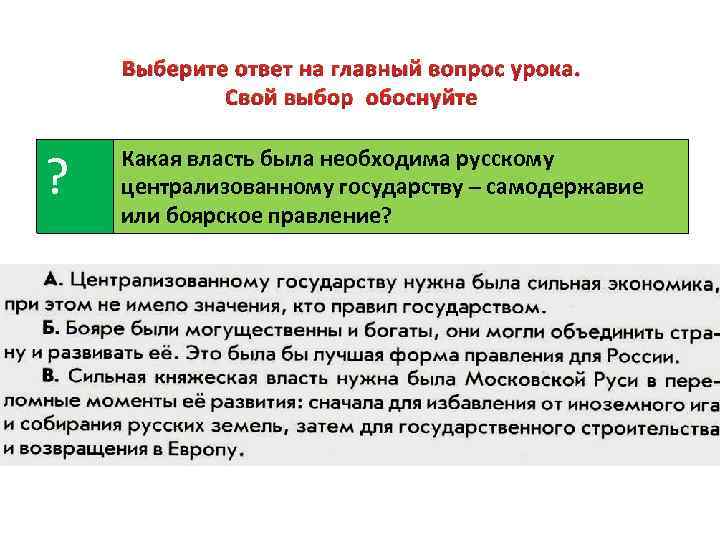 Выберите ответ на главный вопрос урока.
Свой выбор обоснуйте

?

Какая власть была необходима русскому централизованному государству – самодержавие или боярское правление?

А. Централизованному государству нужна была сильная экономика, при этом не имело значения, кто правил государством.

Б. Бояре были могущественны и богаты, они могли объединить страну и развивать её. Это была бы лучшая форма правления для России.

В. Сильная княжеская власть нужна была Московской Руси в переломные моменты её развития: сначала для избавления от иноземного ига и собирания русских земель, затем для государственного строительства и возвращения в Европу.